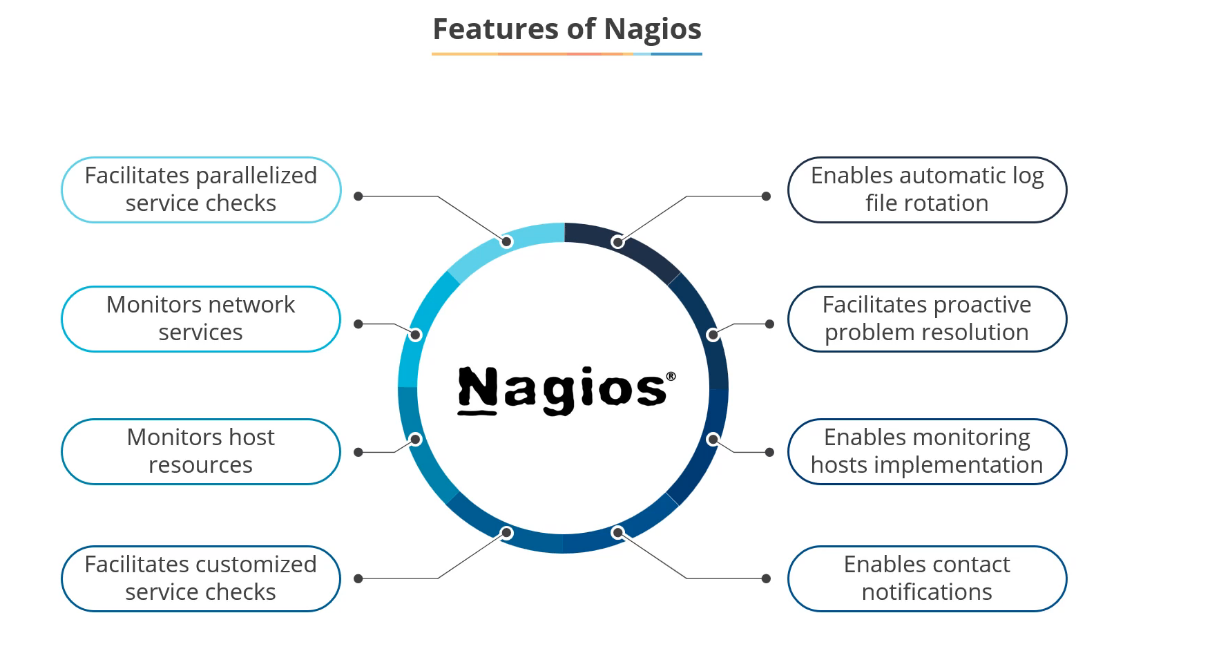 Features of Nagios

Facilitates parallelized service checks

Monitors network services

Monitors host resources

Facilitates customized service checks

Nagios®

Enables automatic log file rotation

Facilitates proactive problem resolution

Enables monitoring hosts implementation

Enables contact notifications